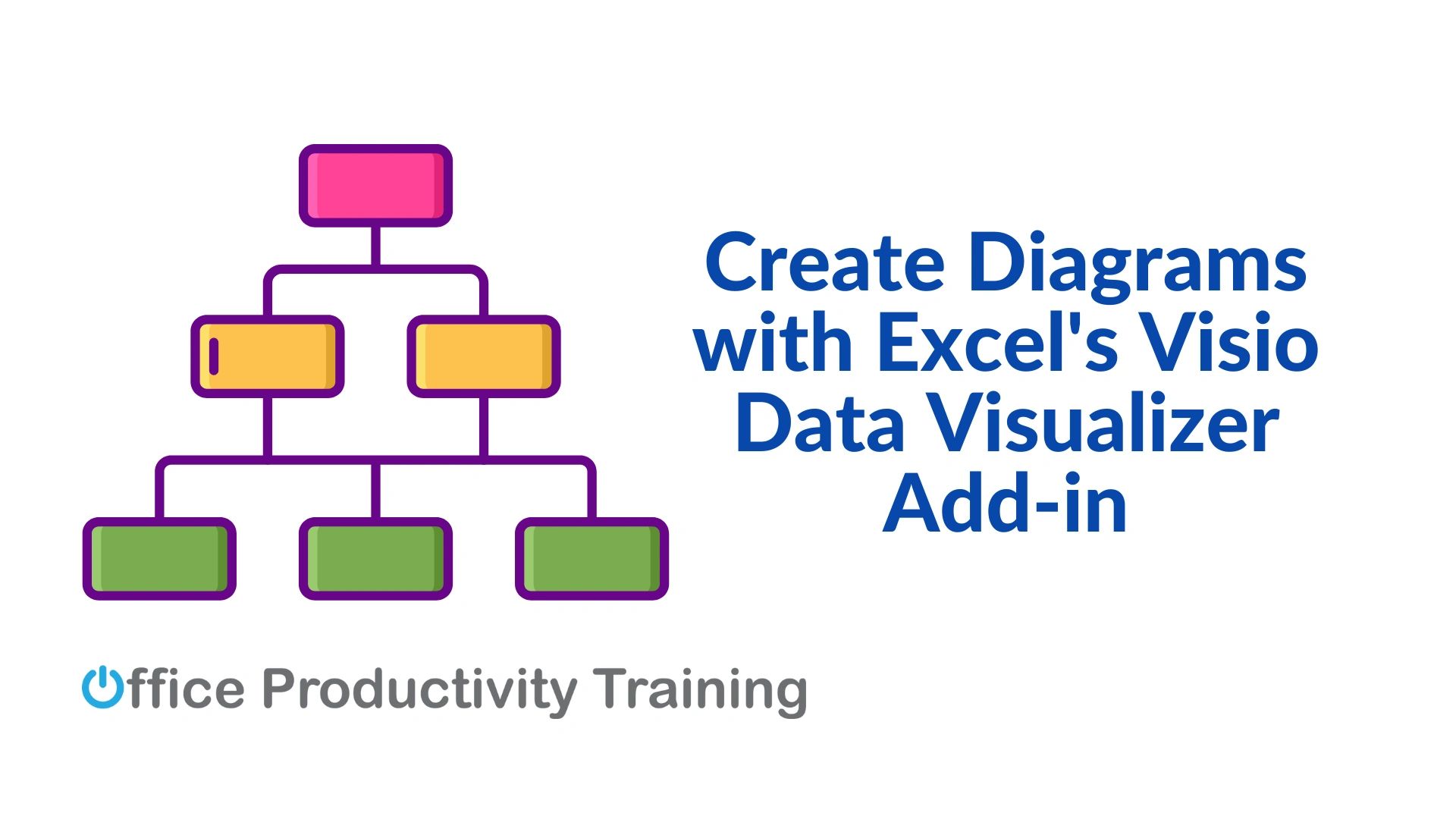 Create Diagrams with Excel's Visio Data Visualizer Add-in

Office Productivity Training